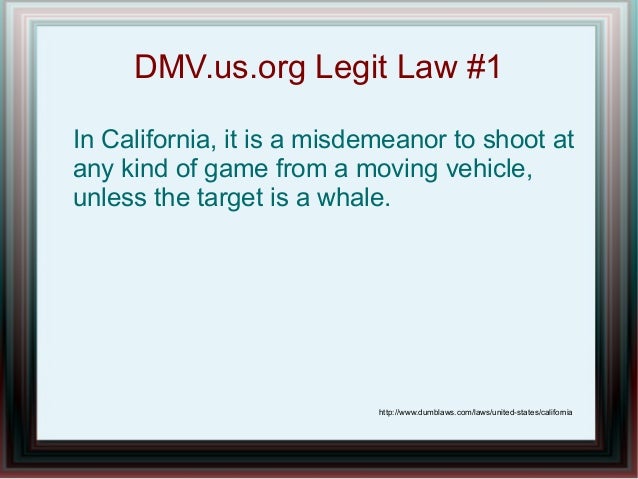 DMV.us.org Legit Law #1

In California, it is a misdemeanor to shoot at any kind of game from a moving vehicle, unless the target is a whale.

http://www.dumblaws.com/laws/united-states/california